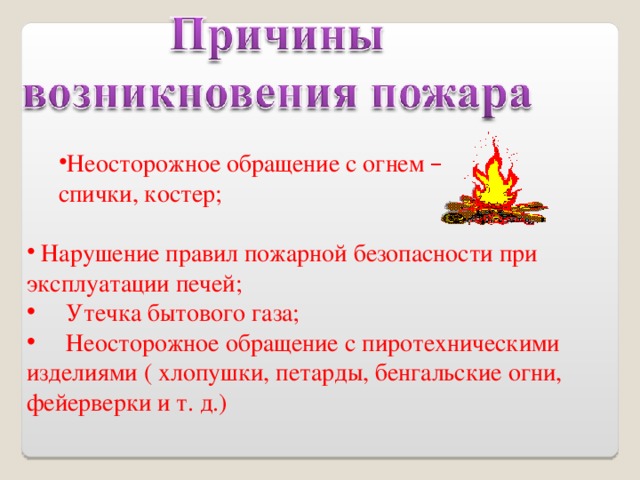 Причины возникновения пожара

•Неосторожное обращение с огнем – спички, костер;

• Нарушение правил пожарной безопасности при эксплуатации печей;

• Утечка бытового газа;

• Неосторожное обращение с пиротехническими изделиями ( хлопушки, петарды, бенгальские огни, фейерверки и т. д.)